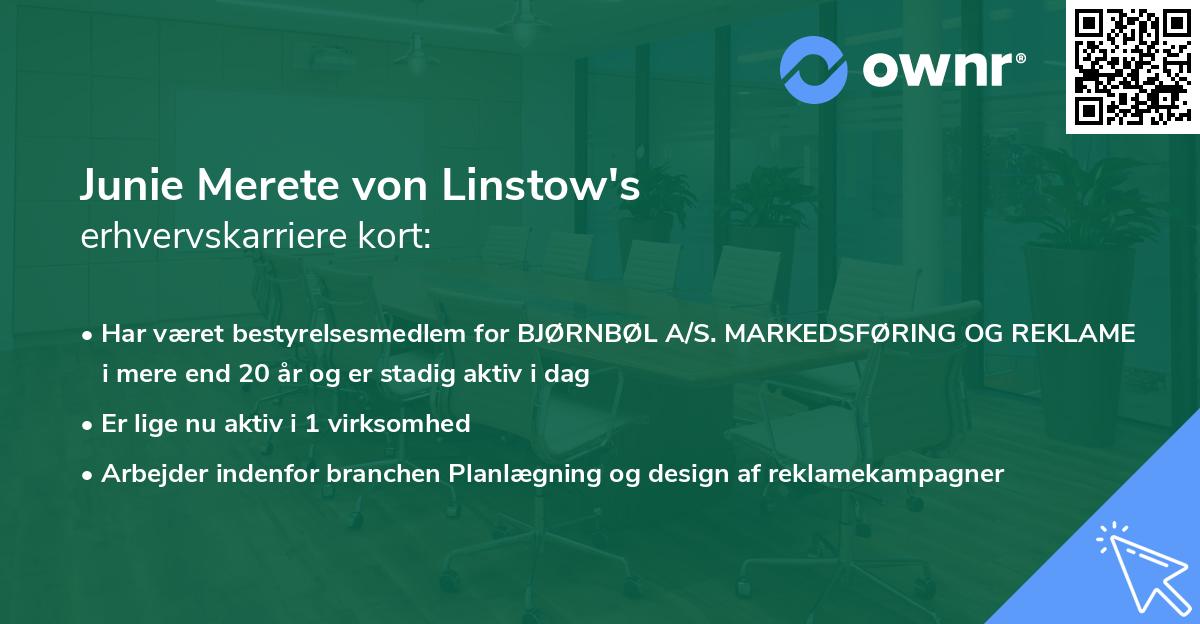 ownr®

Junie Merete von Linstow's
erhvervskarriere kort:

• Har været bestyrelsesmedlem for BJØRNBØL A/S. MARKEDSFØRING OG REKLAME i mere end 20 år og er stadig aktiv i dag

• Er lige nu aktiv i 1 virksomhed

• Arbejder indenfor branchen Planlægning og design af reklamekampagner